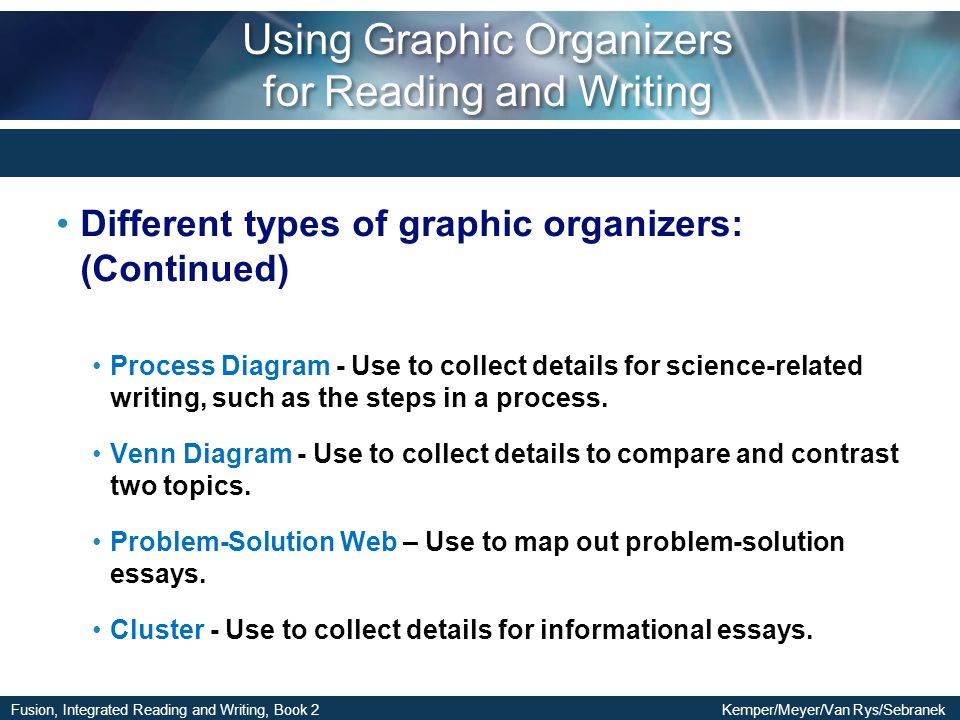 Using Graphic Organizers for Reading and Writing

• Different types of graphic organizers: (Continued)

• Process Diagram - Use to collect details for science-related writing, such as the steps in a process.

• Venn Diagram - Use to collect details to compare and contrast two topics.

• Problem-Solution Web – Use to map out problem-solution essays.

• Cluster - Use to collect details for informational essays.

Fusion, Integrated Reading and Writing, Book 2

Kemper/Meyer/Van Rys/Sebranek